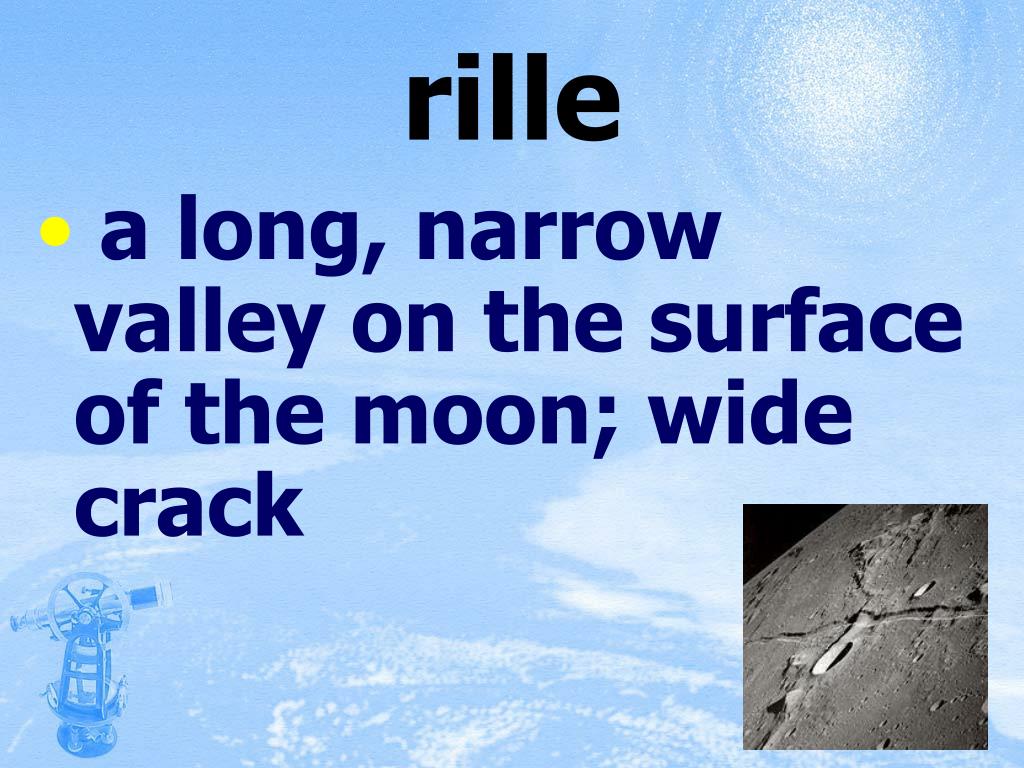 rille

• a long, narrow valley on the surface of the moon; wide crack